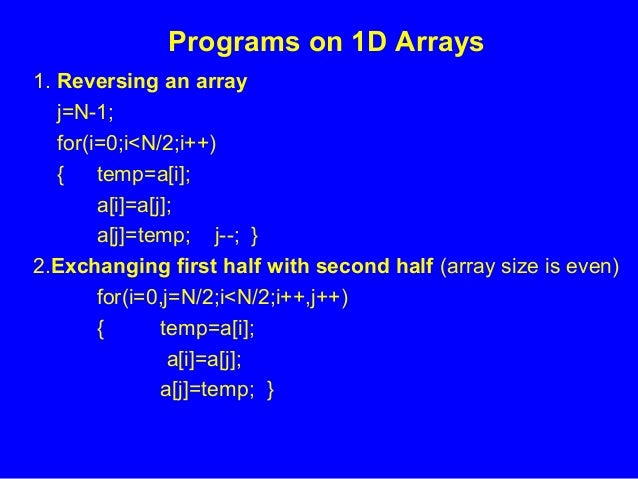 Programs on 1D Arrays

1. Reversing an array

j=N-1;
for(i=0;i<N/2;i++)
{ temp=a[i];
a[i]=a[j];
a[j]=temp; j--; }

2.Exchanging first half with second half (array size is even)

for(i=0,j=N/2;i<N/2;i++,j++)
{ temp=a[i];
a[i]=a[j];
a[j]=temp; }